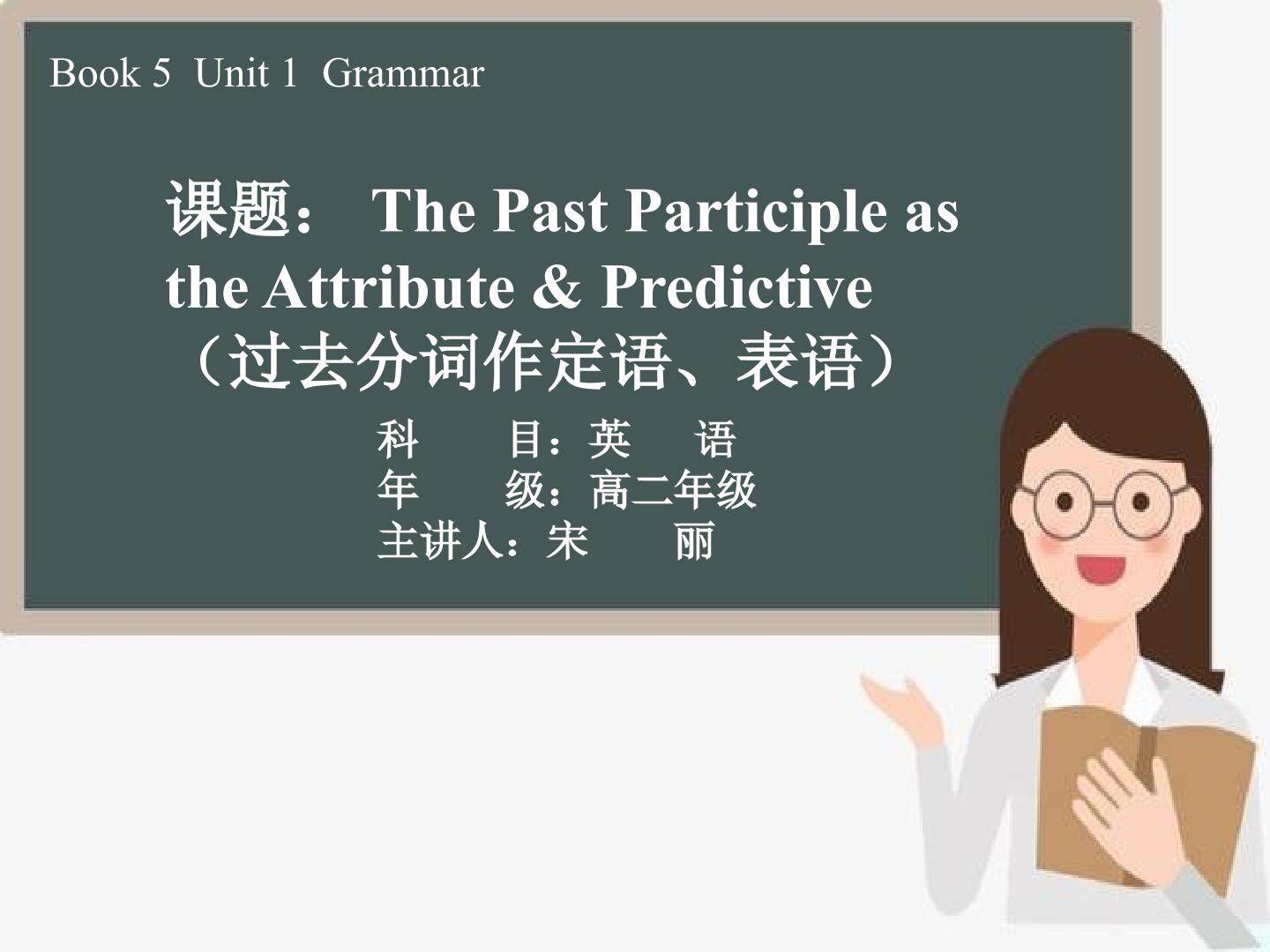 Book 5 Unit 1 Grammar

课题： The Past Participle as the Attribute & Predictive （过去分词作定语、表语）

科 目：英 语
年 级：高二年级
主讲人：宋 丽